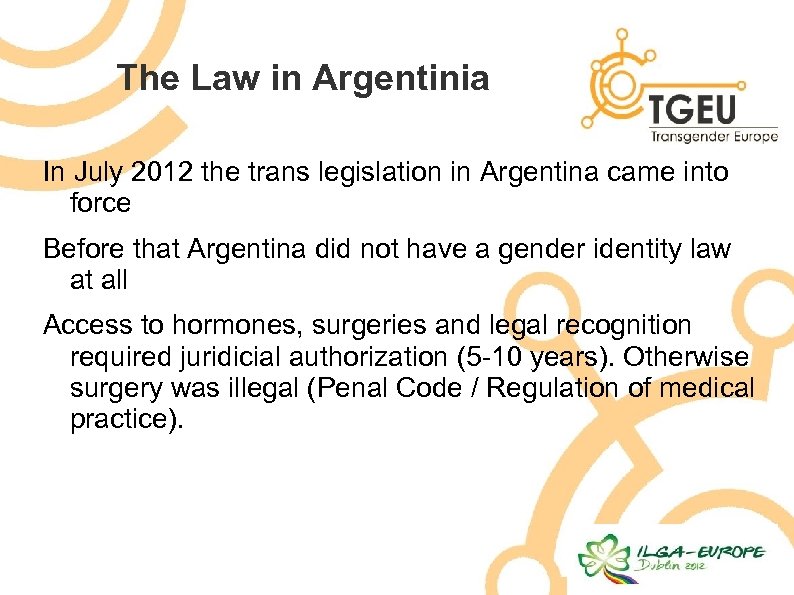 The Law in Argentinia

TGEU
Transgender Europe

In July 2012 the trans legislation in Argentina came into force

Before that Argentina did not have a gender identity law at all

Access to hormones, surgeries and legal recognition required juridicial authorization (5-10 years). Otherwise surgery was illegal (Penal Code / Regulation of medical practice).

ILGA-EUROPE
Dublin 2012